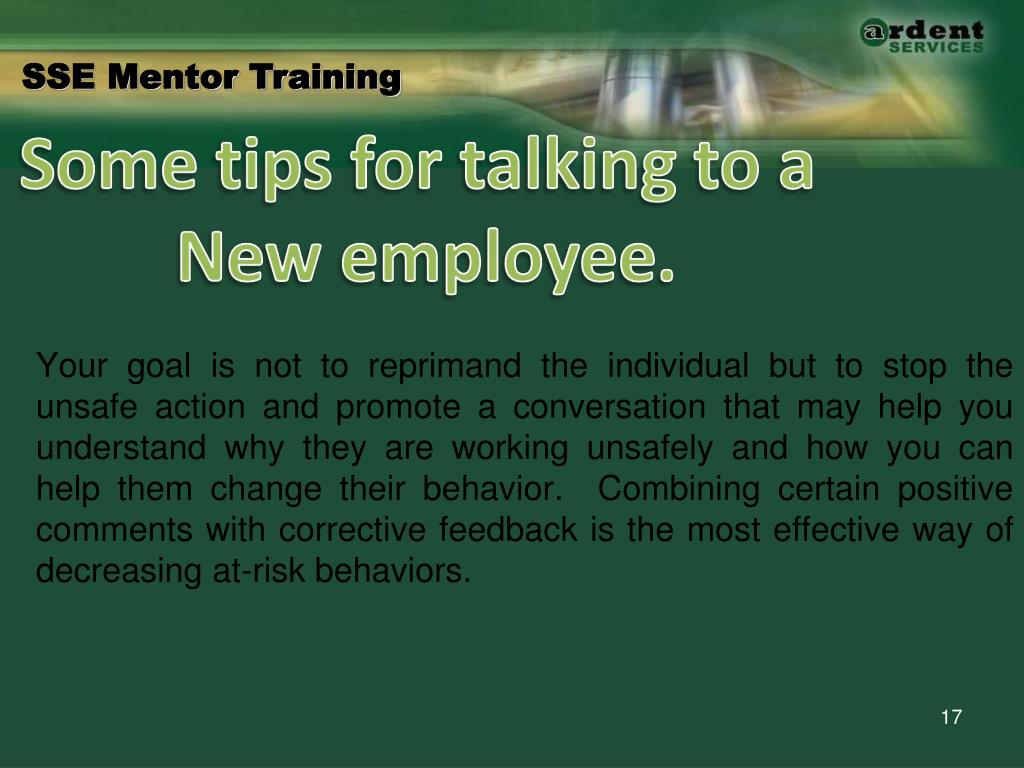 ardent
SERVICES

SSE Mentor Training

Some tips for talking to a New employee.

Your goal is not to reprimand the individual but to stop the unsafe action and promote a conversation that may help you understand why they are working unsafely and how you can help them change their behavior. Combining certain positive comments with corrective feedback is the most effective way of decreasing at-risk behaviors.

17